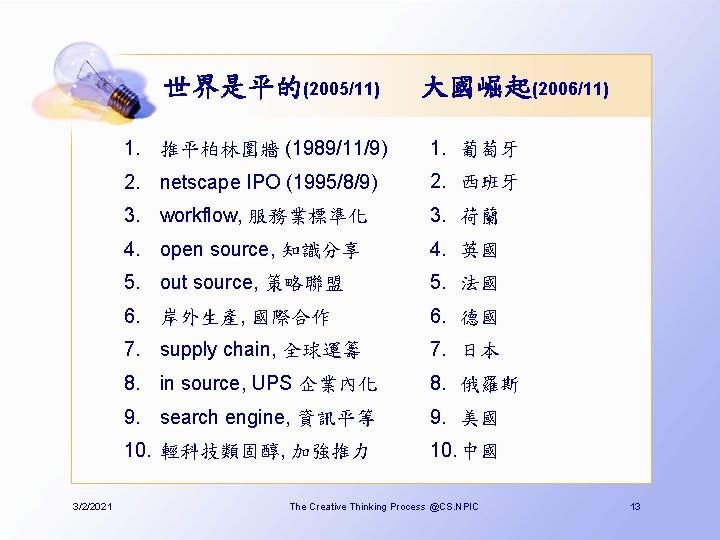 世界是平的(2005/11)

1. 推平柏林圍牆 (1989/11/9)
2. netscape IPO (1995/8/9)
3. workflow, 服務業標準化
4. open source, 知識分享
5. out source, 策略聯盟
6. 岸外生產, 國際合作
7. supply chain, 全球運籌
8. in source, UPS 企業內化
9. search engine, 資訊平等
10. 輕科技類固醇, 加強推力

大國崛起(2006/11)

1. 葡萄牙
2. 西班牙
3. 荷蘭
4. 英國
5. 法國
6. 德國
7. 日本
8. 俄羅斯
9. 美國
10. 中國

3/2/2021

The Creative Thinking Process @CS.NPIC

13